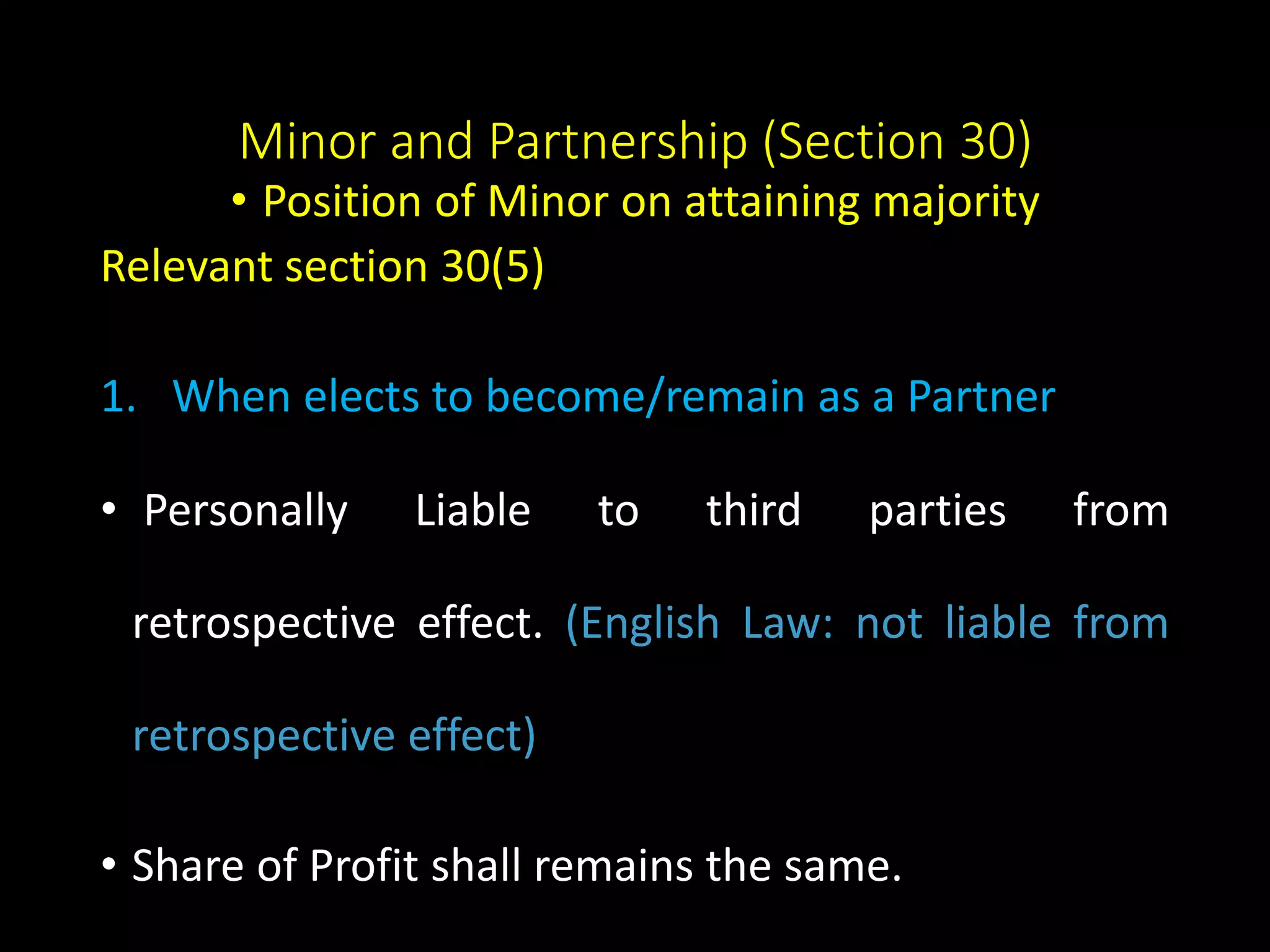 Minor and Partnership (Section 30)

• Position of Minor on attaining majority

Relevant section 30(5)

1. When elects to become/remain as a Partner

• Personally Liable to third parties from retrospective effect. (English Law: not liable from retrospective effect)

• Share of Profit shall remains the same.